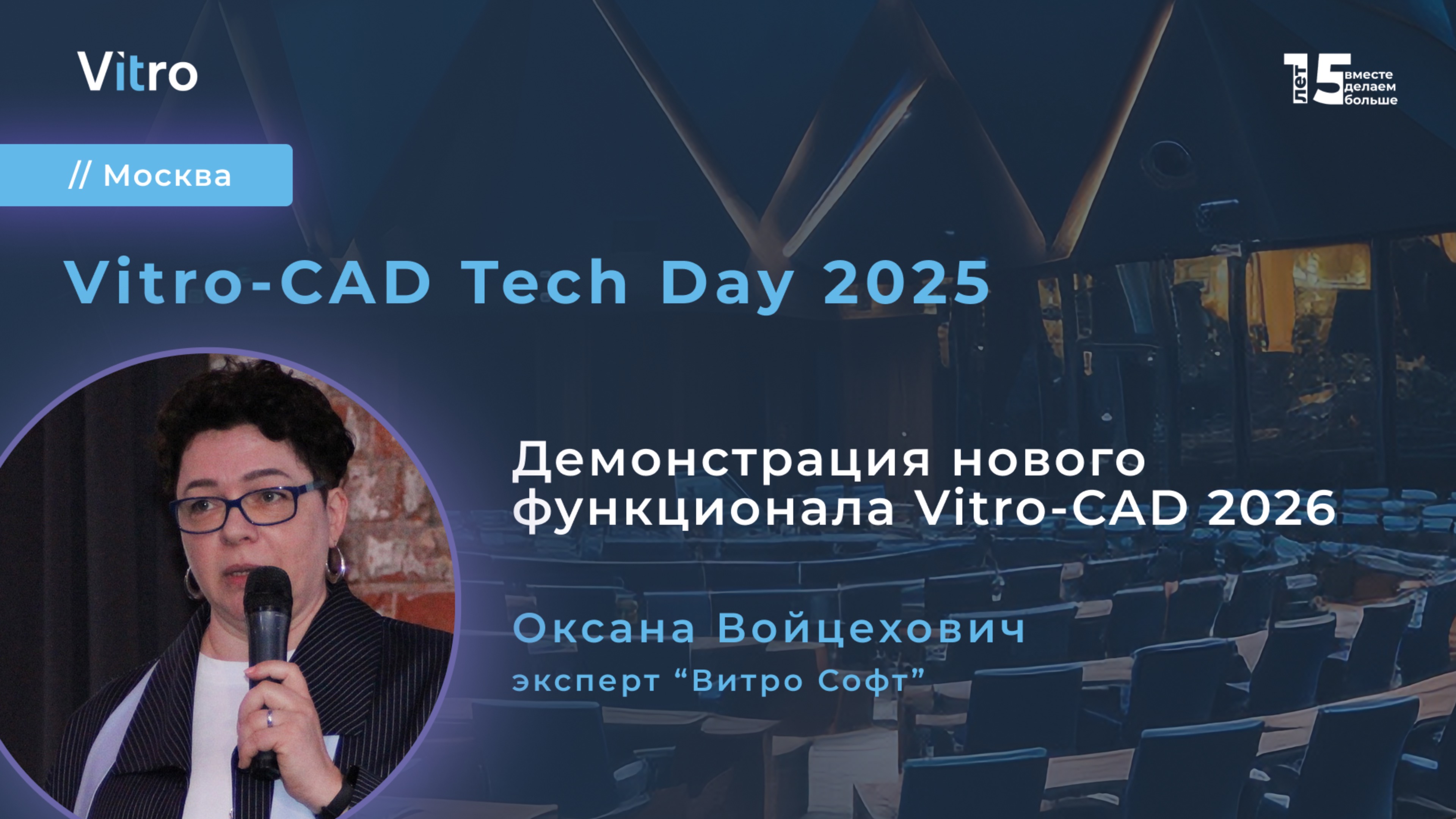 Vitro

15 лет вместе делаем больше

// Москва

Vitro-CAD Tech Day 2025

Демонстрация нового функционала Vitro-CAD 2026

Оксана Войцехович

эксперт “Витро Софт”